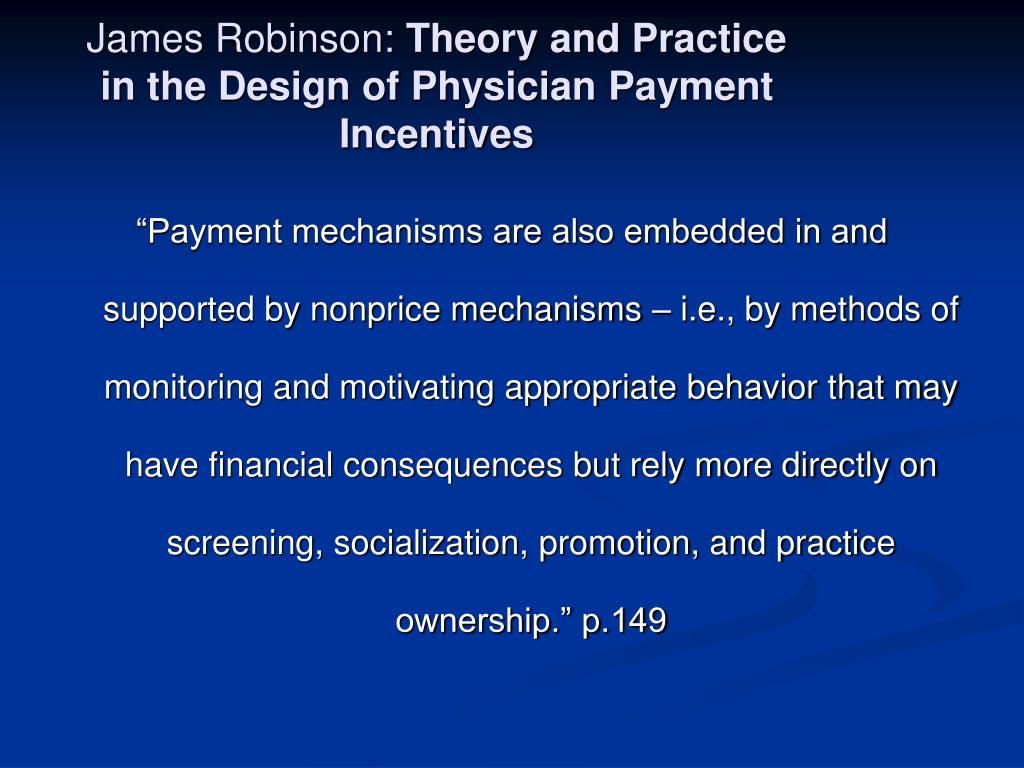 James Robinson: Theory and Practice in the Design of Physician Payment Incentives

“Payment mechanisms are also embedded in and supported by nonprice mechanisms – i.e., by methods of monitoring and motivating appropriate behavior that may have financial consequences but rely more directly on screening, socialization, promotion, and practice ownership.” p.149